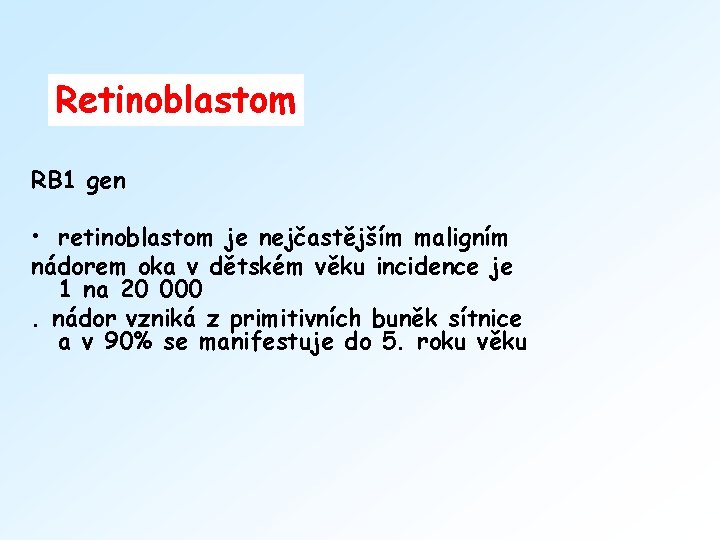 Retinoblastom

RB1 gen

• retinoblastom je nejčastějším maligním nádorem oka v dětském věku incidence je 1 na 20 000

. nádor vzniká z primitivních buněk sítnice a v 90% se manifestuje do 5. roku věku